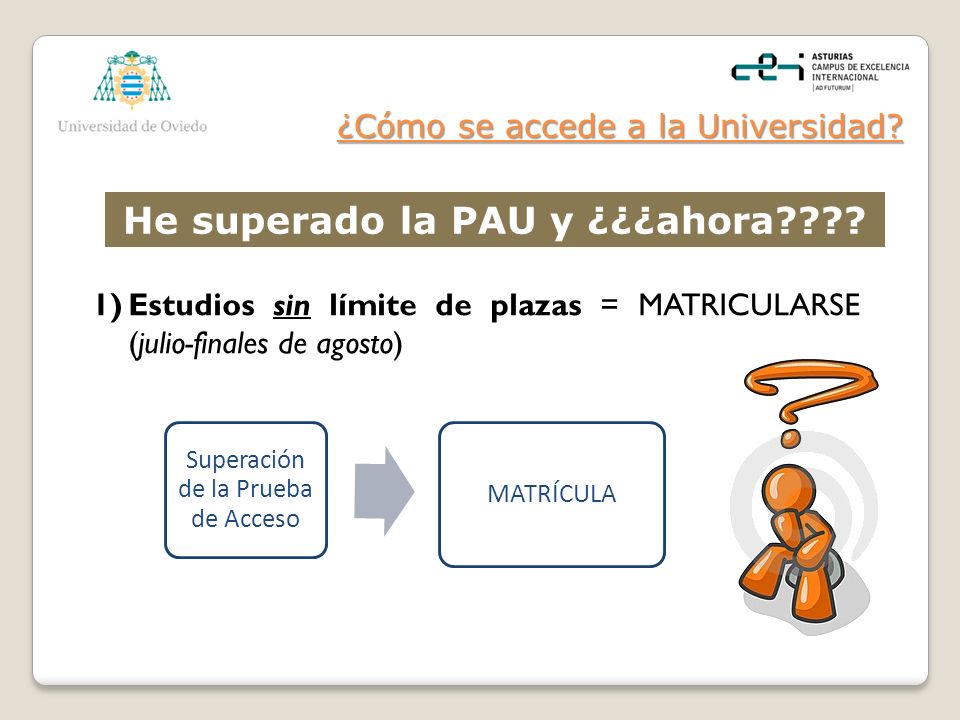 Universidad de Oviedo

ASTURIAS
CAMPUS DE EXCELENCIA
INTERNACIONAL
AD FUTURUM

¿Cómo se accede a la Universidad?

He superado la PAU y ¿¿¿ahora????

1) Estudios sin límite de plazas = MATRICULARSE (julio-finales de agosto)

Superación de la Prueba de Acceso

MATRÍCULA